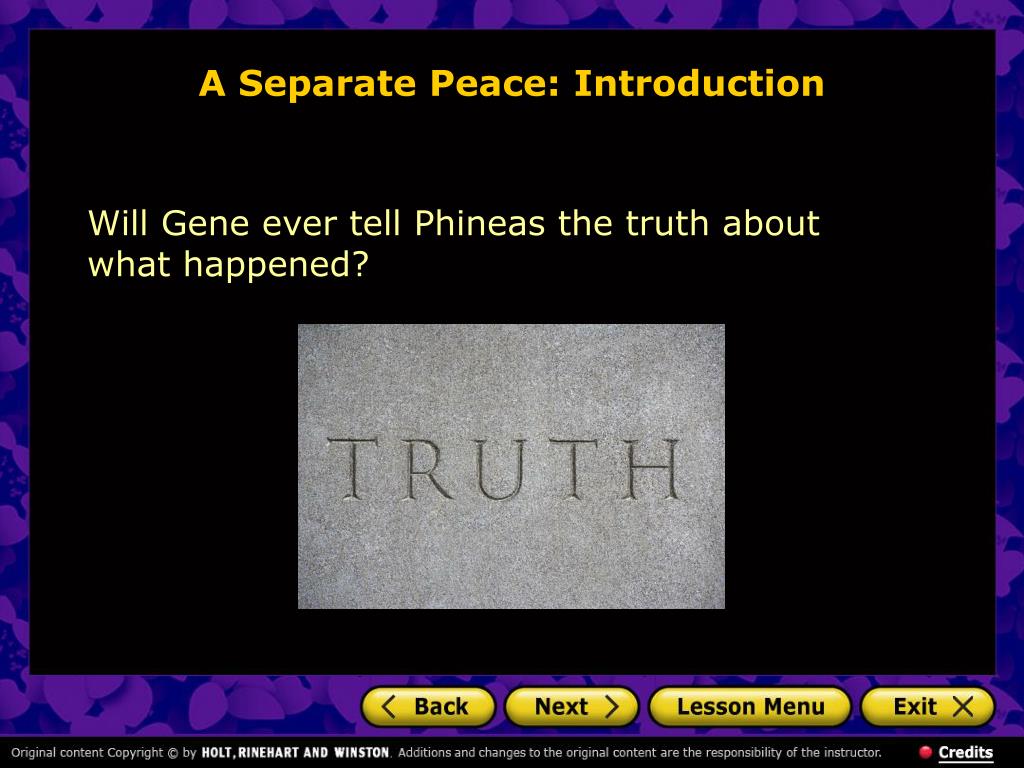 A Separate Peace: Introduction

Will Gene ever tell Phineas the truth about what happened?

TRUTH

Back Next Lesson Menu Exit

Original content Copyright © by HOLT, RINEHART AND WINSTON. Additions and changes to the original content are the responsibility of the instructor.

Credits